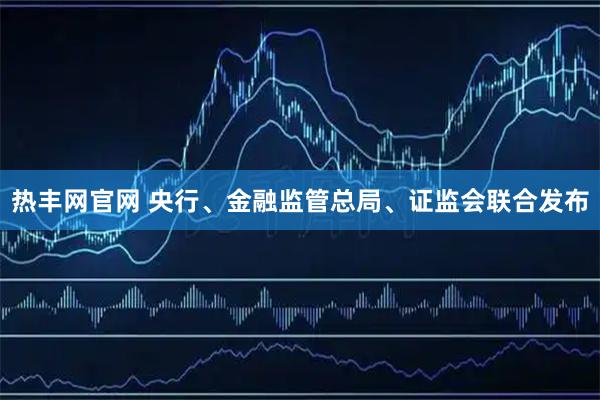 热丰网官网 央行、金融监管总局、证监会联合发布